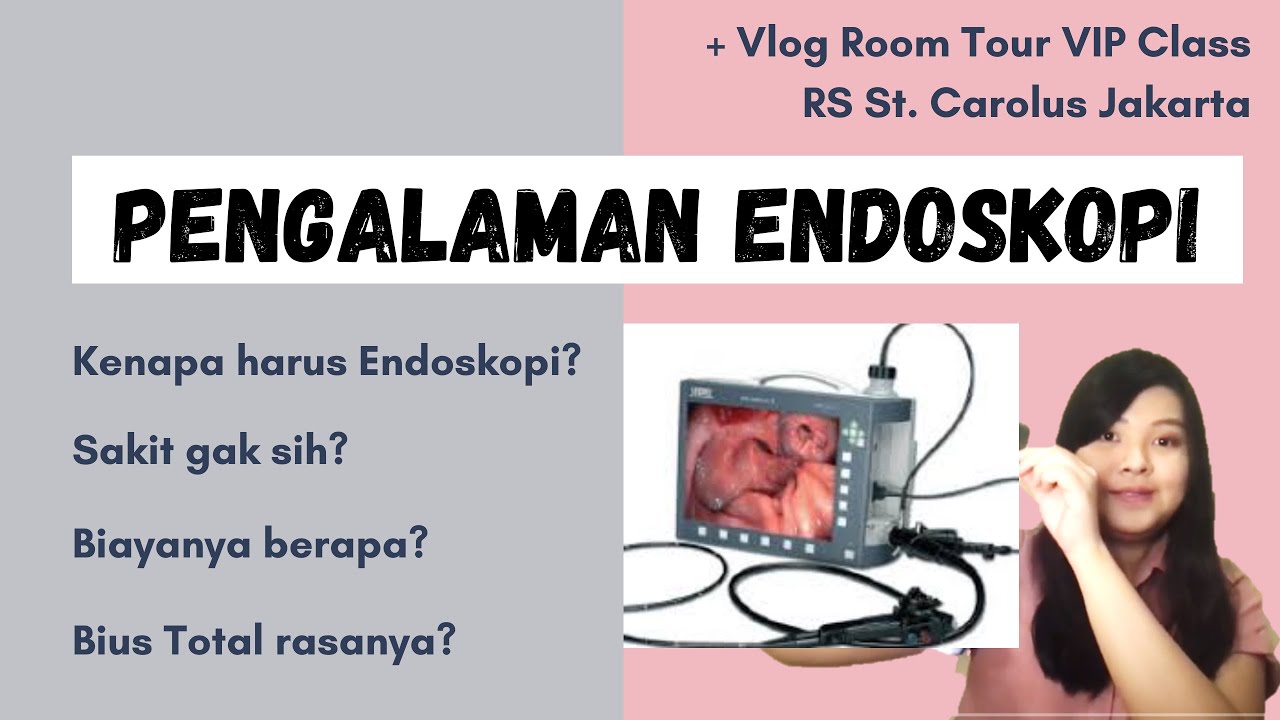 + Vlog Room Tour VIP Class
RS St. Carolus Jakarta

PENGALAMAN ENDOSKOPI

Kenapa harus Endoskopi?

Sakit gak sih?

Biayanya berapa?

Bius Total rasanya?